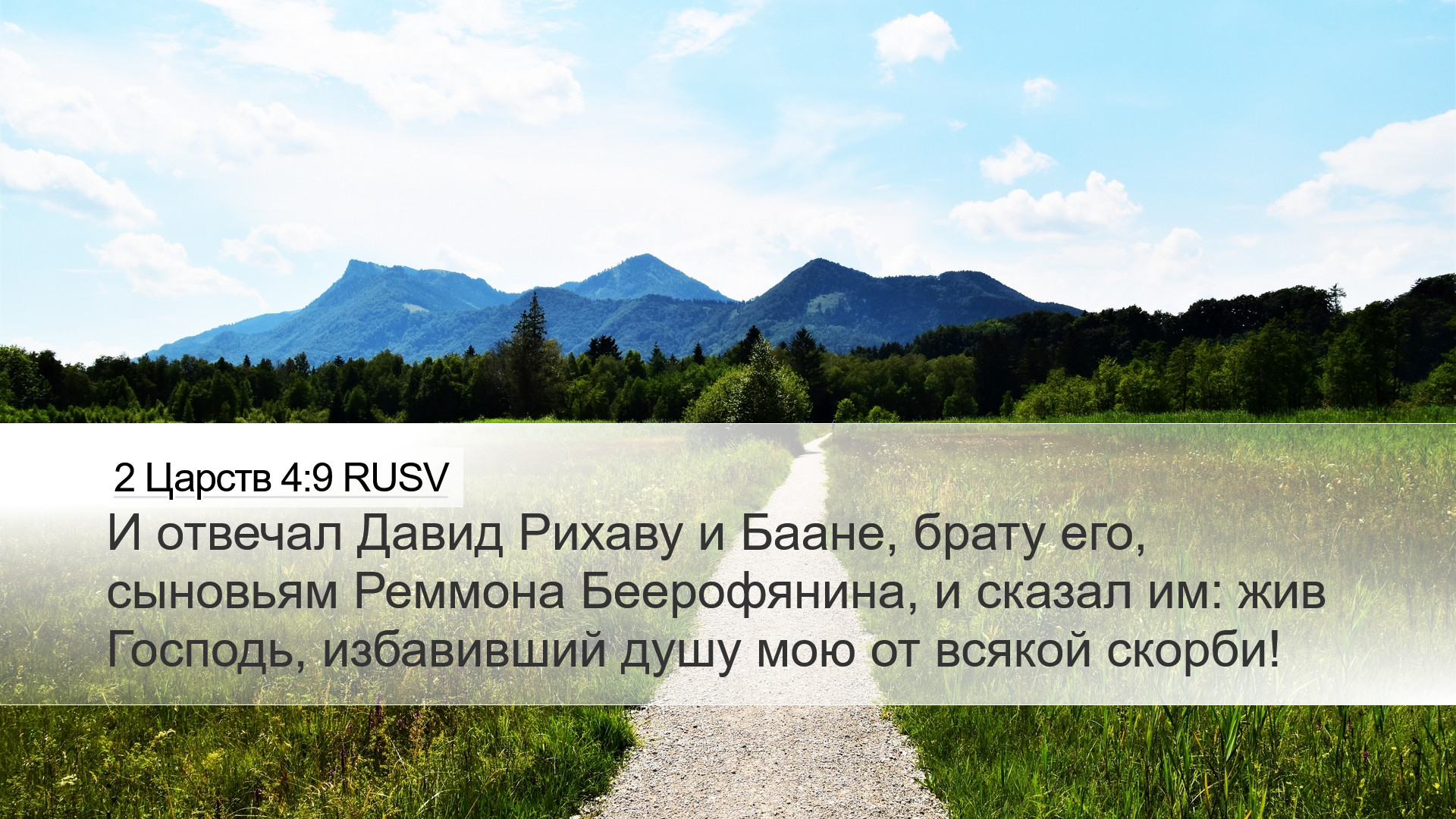 2 Царств 4:9 RUSV

И отвечал Давид Рихаву и Баане, брату его, сыновьям Реммона Беерофянина, и сказал им: жив Господь, избавивший душу мою от всякой скорби!